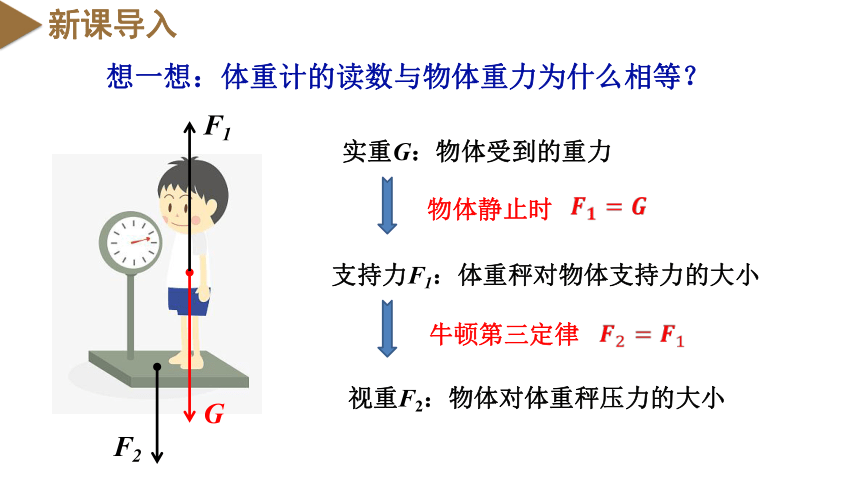 新课导入

想一想：体重计的读数与物体重力为什么相等？

$F_1$

$G$

$F_2$

实重$G$：物体受到的重力

物体静止时 $F_1 = G$

支持力$F_1$：体重秤对物体支持力的大小

牛顿第三定律 $F_2 = F_1$

视重$F_2$：物体对体重秤压力的大小